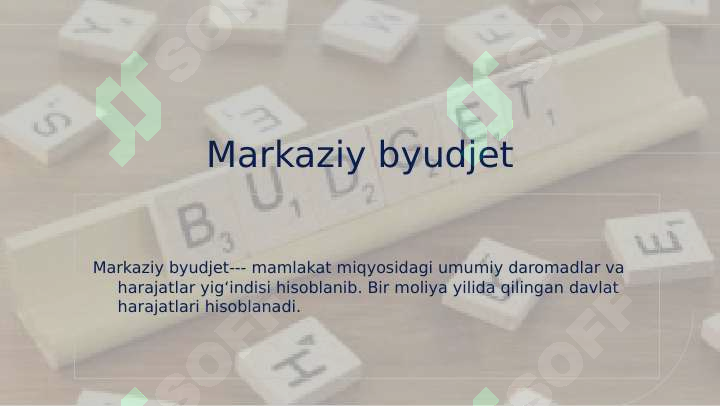 Markaziy byudjet

Markaziy byudjet--- mamlakat miqyosidagi umumiy daromadlar va harajatlar yig‘indisi hisoblanib. Bir moliya yilida qilingan davlat harajatlari hisoblanadi.